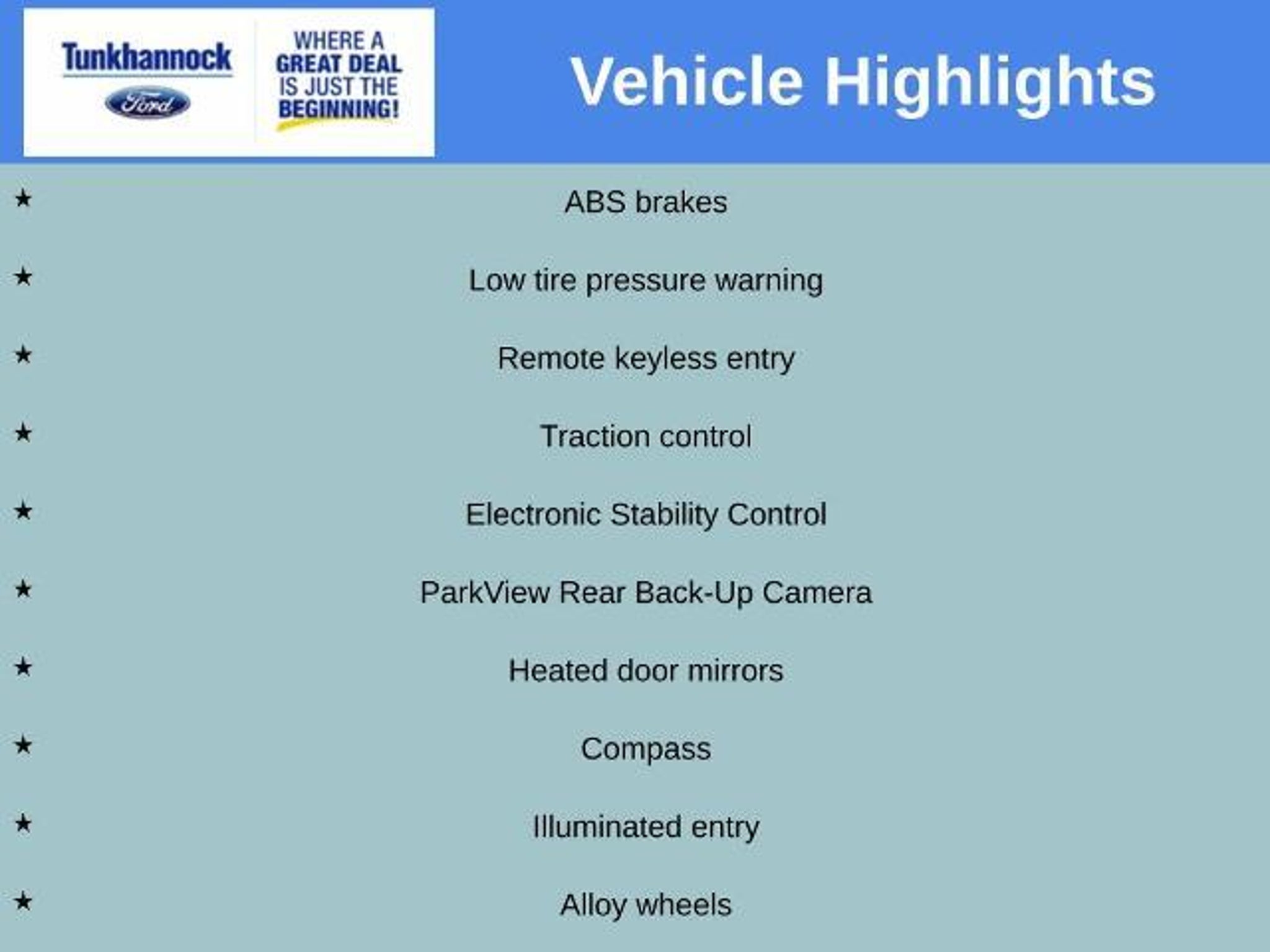 Tunkhannock
Ford

WHERE A GREAT DEAL IS JUST THE BEGINNING!

Vehicle Highlights

★ ABS brakes

★ Low tire pressure warning

★ Remote keyless entry

★ Traction control

★ Electronic Stability Control

★ ParkView Rear Back-Up Camera

★ Heated door mirrors

★ Compass

★ Illuminated entry

★ Alloy wheels